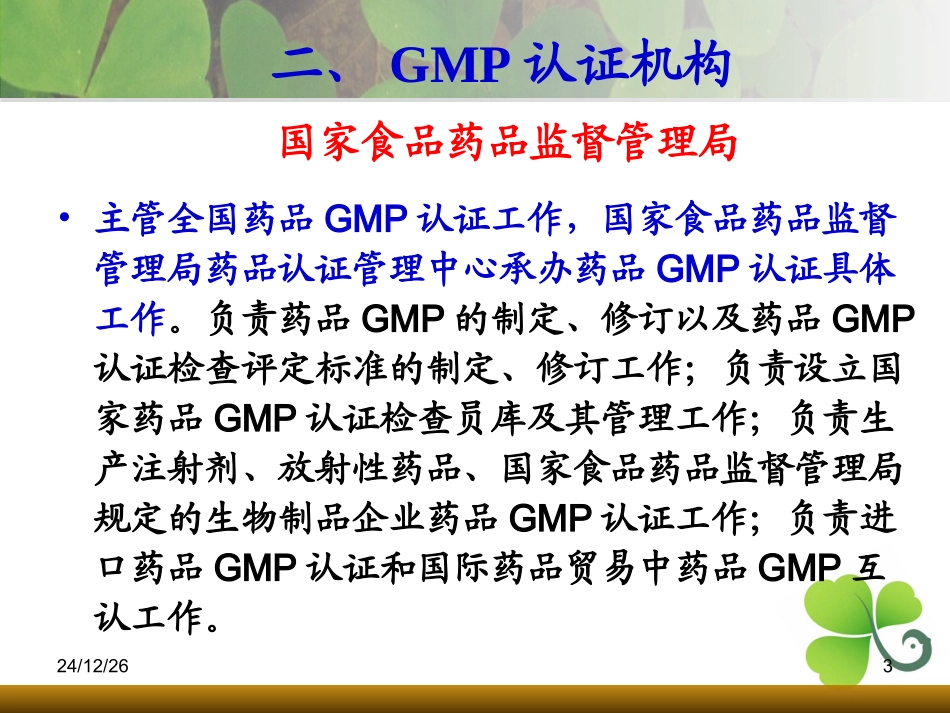 二、 GMP 认证机构

国家食品药品监督管理局

• 主管全国药品 GMP 认证工作，国家食品药品监督管理局药品认证管理中心承办药品 GMP 认证具体工作。负责药品 GMP 的制定、修订以及药品 GMP 认证检查评定标准的制定、修订工作；负责设立国家药品 GMP 认证检查员库及其管理工作；负责生产注射剂、放射性药品、国家食品药品监督管理局规定的生物制品企业药品 GMP 认证工作；负责进口药品 GMP 认证和国际药品贸易中药品 GMP 互认工作。

24/12/26

3